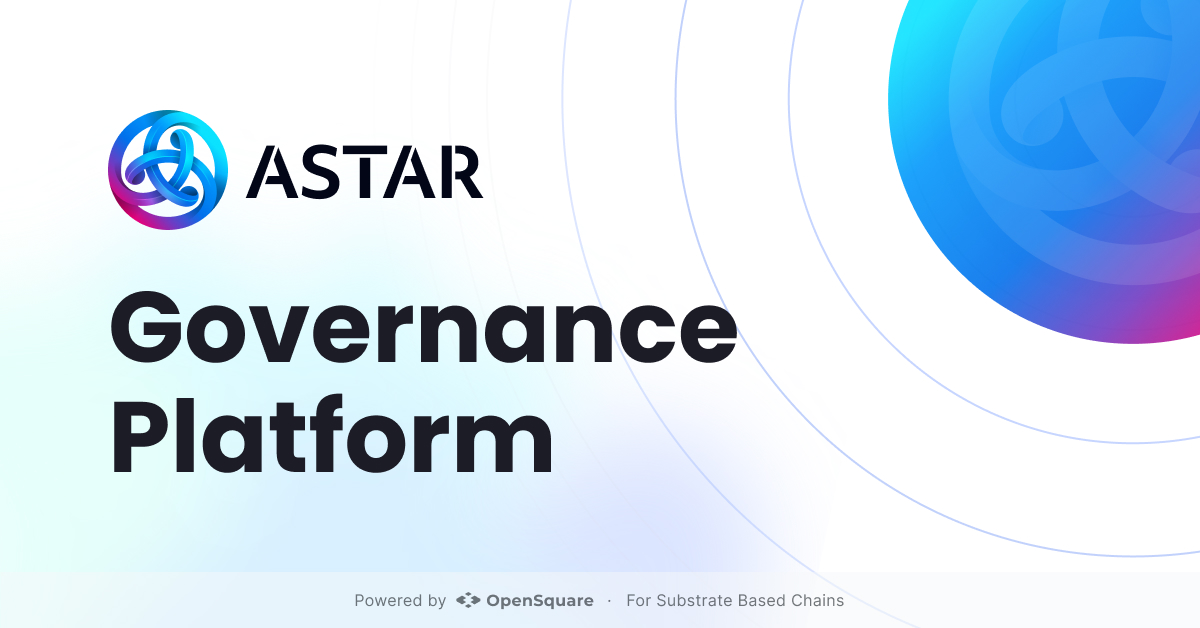 ASTAR

Governance Platform

Powered by OpenSquare · For Substrate Based Chains